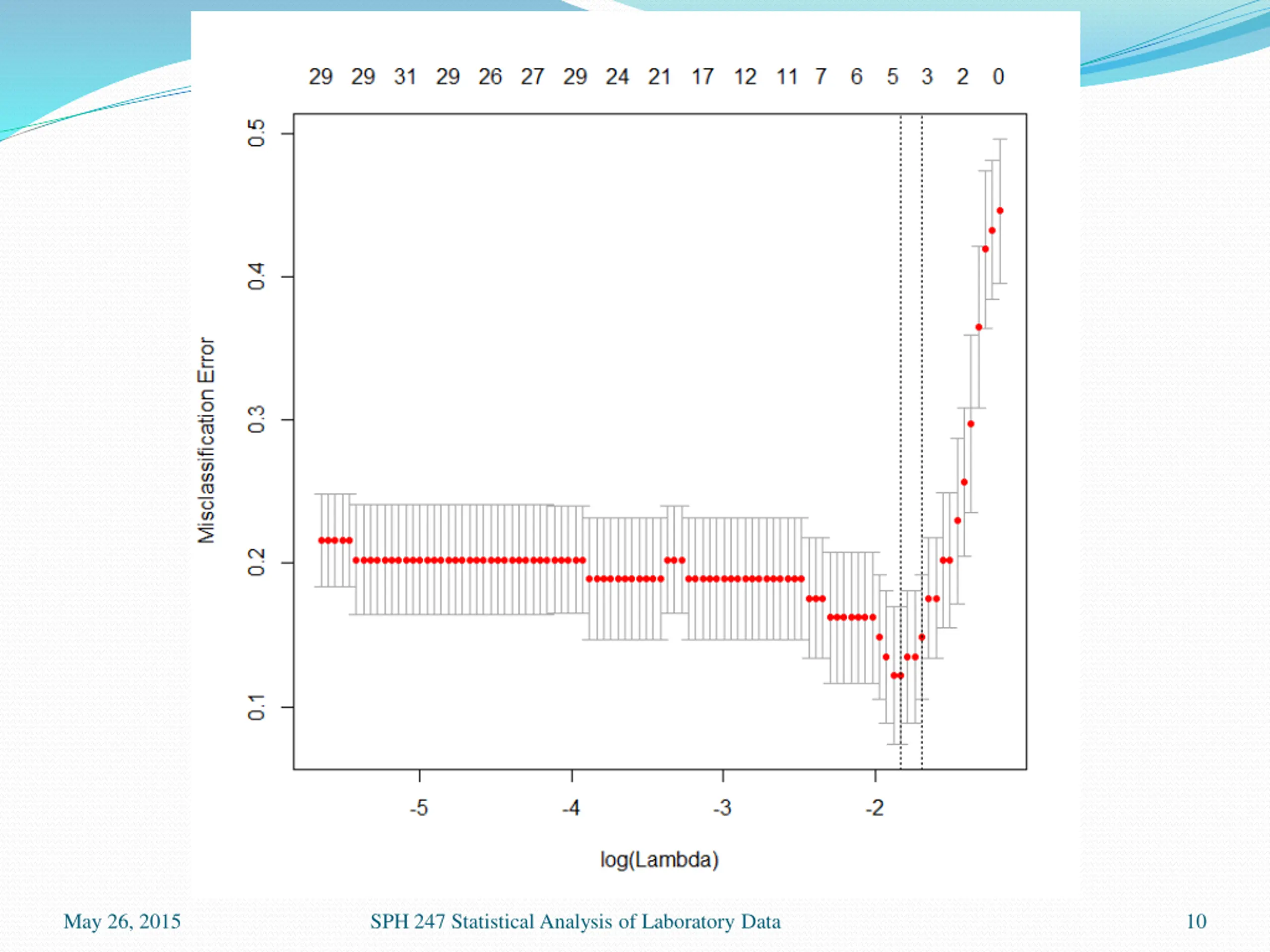 29 29 31 29 26 27 29 24 21 17 12 11 7 6 5 3 2 0

Misclassification Error

0.5
0.4
0.3
0.2
0.1

-5 -4 -3 -2

log(Lambda)

May 26, 2015

SPH 247 Statistical Analysis of Laboratory Data

10